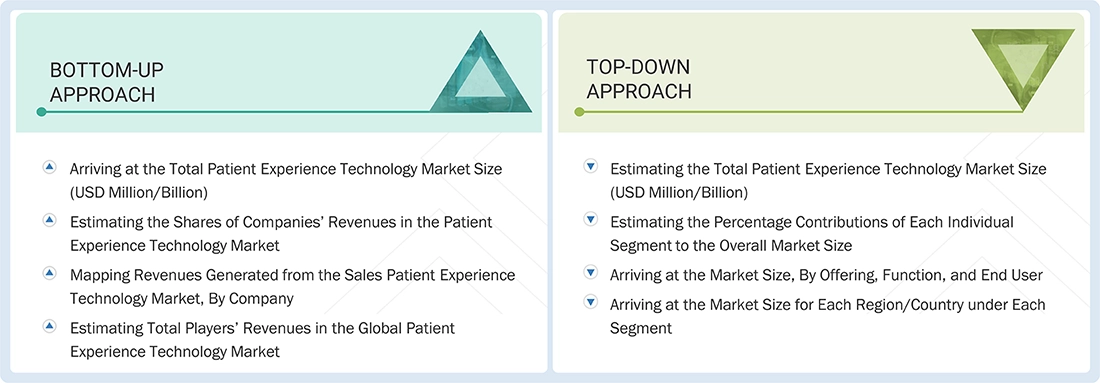 BOTTOM-UP APPROACH

Arriving at the Total Patient Experience Technology Market Size (USD Million/Billion)

Estimating the Shares of Companies' Revenues in the Patient Experience Technology Market

Mapping Revenues Generated from the Sales Patient Experience Technology Market, By Company

Estimating Total Players' Revenues in the Global Patient Experience Technology Market

TOP-DOWN APPROACH

Estimating the Total Patient Experience Technology Market Size (USD Million/Billion)

Estimating the Percentage Contributions of Each Individual Segment to the Overall Market Size

Arriving at the Market Size, By Offering, Function, and End User

Arriving at the Market Size for Each Region/Country under Each Segment